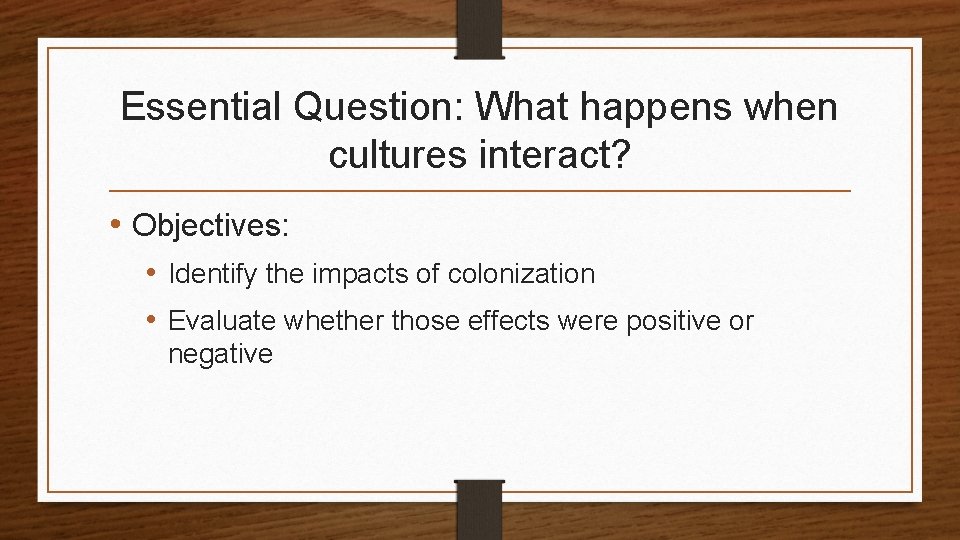 Essential Question: What happens when cultures interact?

• Objectives:
  • Identify the impacts of colonization
  • Evaluate whether those effects were positive or negative